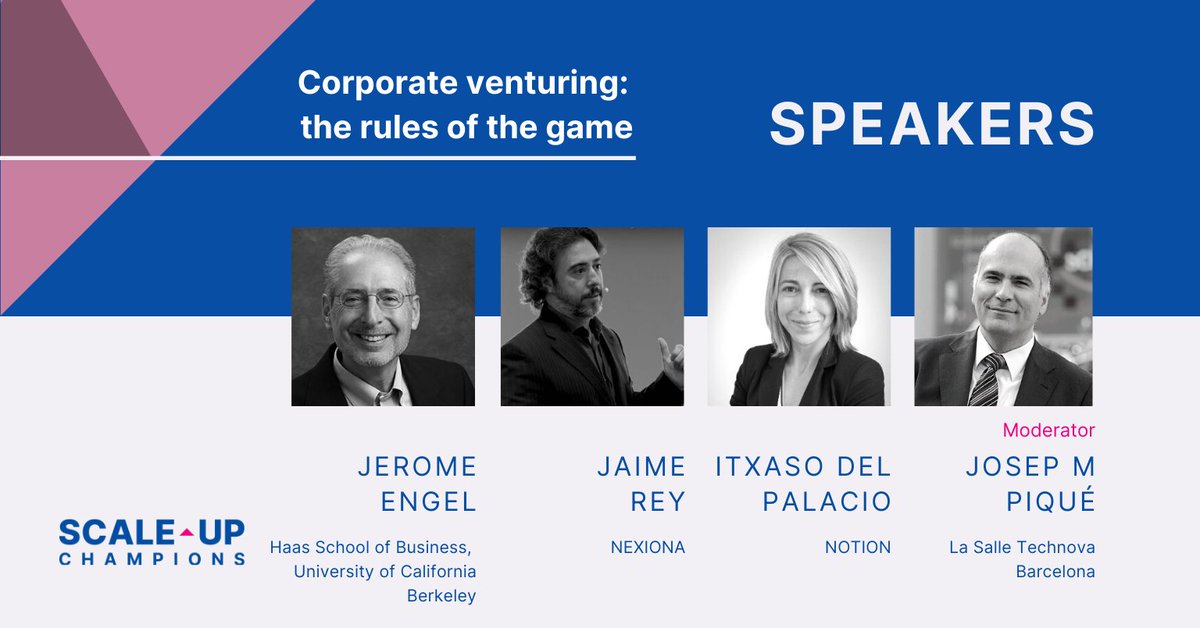 Corporate venturing: the rules of the game

SPEAKERS

JEROME ENGEL
Haas School of Business, University of California Berkeley

JAIME REY
NEXIONA

ITXASO DEL PALACIO
NOTION

Moderator
JOSEP M PIQUÉ
La Salle Technova Barcelona

SCALE-UP CHAMPIONS